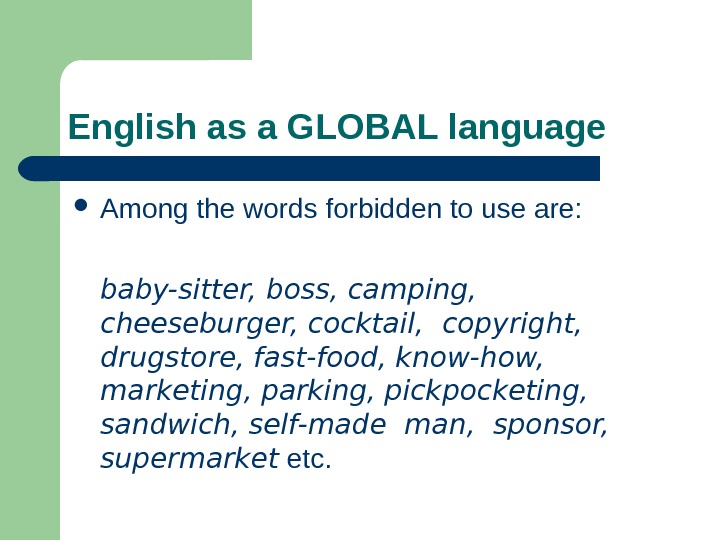 English as a GLOBAL language

• Among the words forbidden to use are:

baby-sitter, boss, camping, cheeseburger, cocktail, copyright, drugstore, fast-food, know-how, marketing, parking, pickpocketing, sandwich, self-made man, sponsor, supermarket etc.